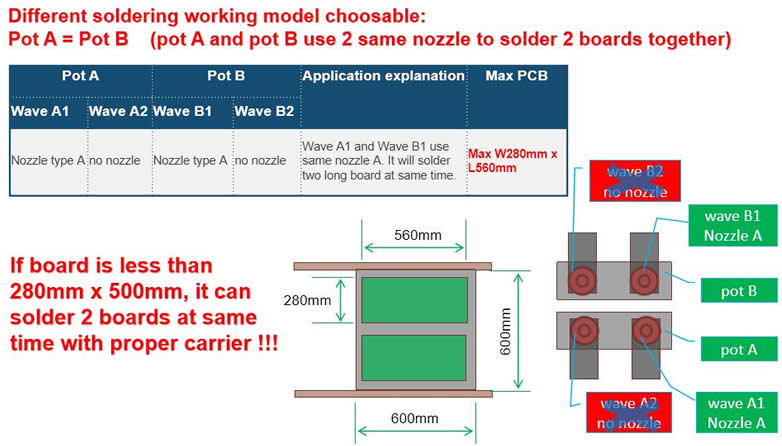 Different soldering working model choosable:
Pot A = Pot B (pot A and pot B use 2 same nozzle to solder 2 boards together)

| Pot A | | Pot B | | Application explanation | Max PCB |
|---|---|---|---|---|---|
| Wave A1 | Wave A2 | Wave B1 | Wave B2 | | |
| Nozzle type A | no nozzle | Nozzle type A | no nozzle | Wave A1 and Wave B1 use same nozzle A. It will solder two long board at same time. | Max W280mm x L560mm |

If board is less than 280mm x 500mm, it can solder 2 boards at same time with proper carrier !!!

560mm
280mm
600mm
600mm

wave B2
no nozzle
wave B1
Nozzle A
pot B
pot A
wave A2
no nozzle
wave A1
Nozzle A